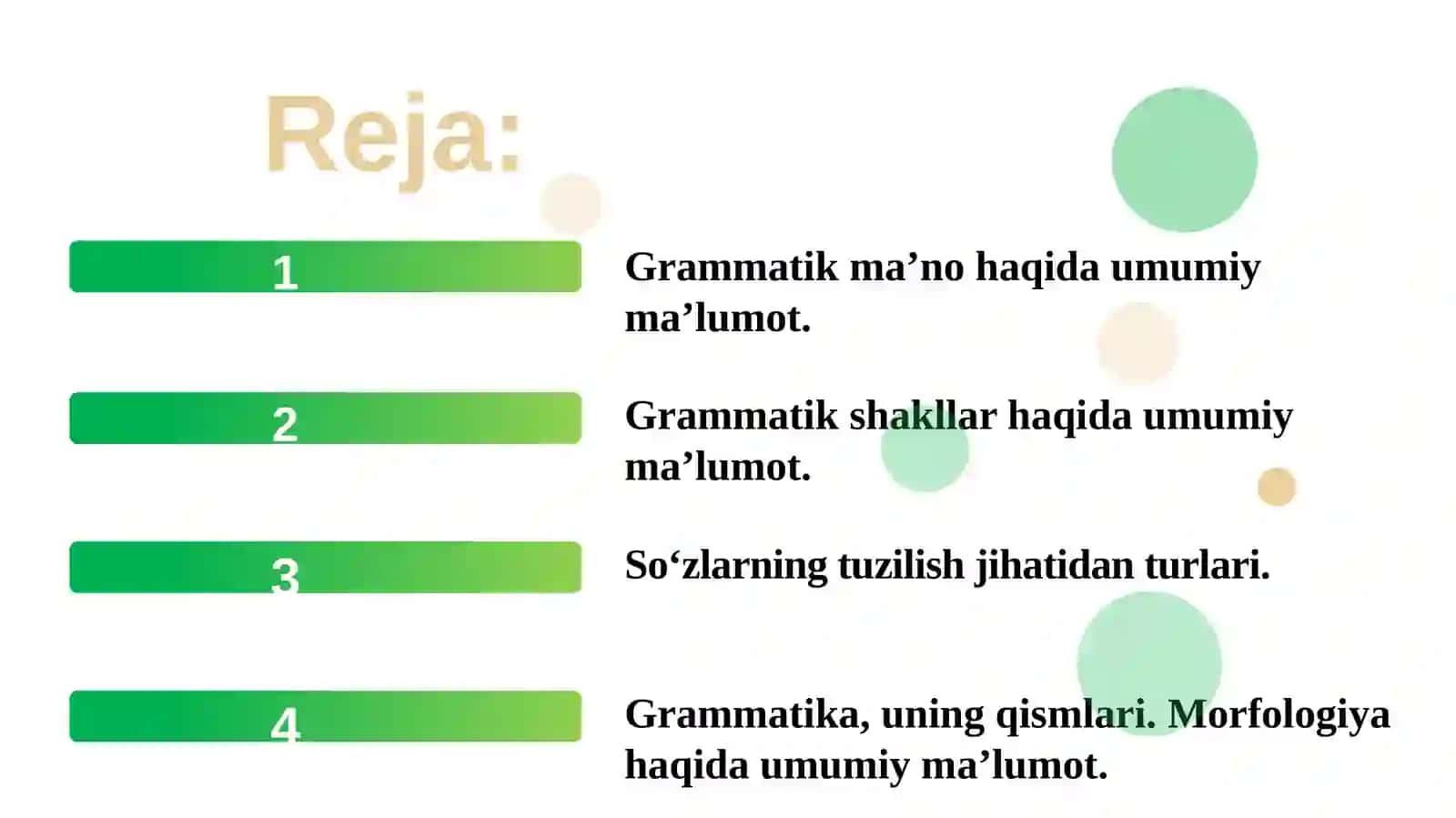 Reja:

1

Grammatik ma’no haqida umumiy ma’lumot.

2

Grammatik shakllar haqida umumiy ma’lumot.

3

So‘zlarning tuzilish jihatidan turlari.

4

Grammatika, uning qismlari. Morfologiya haqida umumiy ma’lumot.